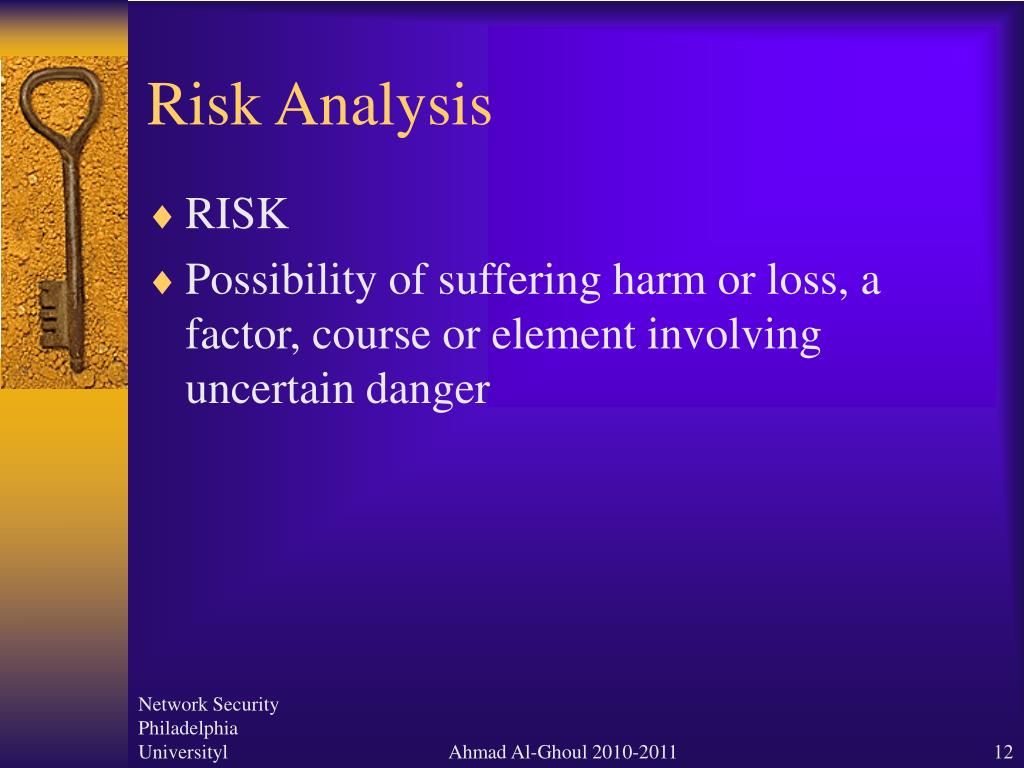 Risk Analysis

♦ RISK

♦ Possibility of suffering harm or loss, a factor, course or element involving uncertain danger

Network Security Philadelphia Universityl

Ahmad Al-Ghoul 2010-2011

12